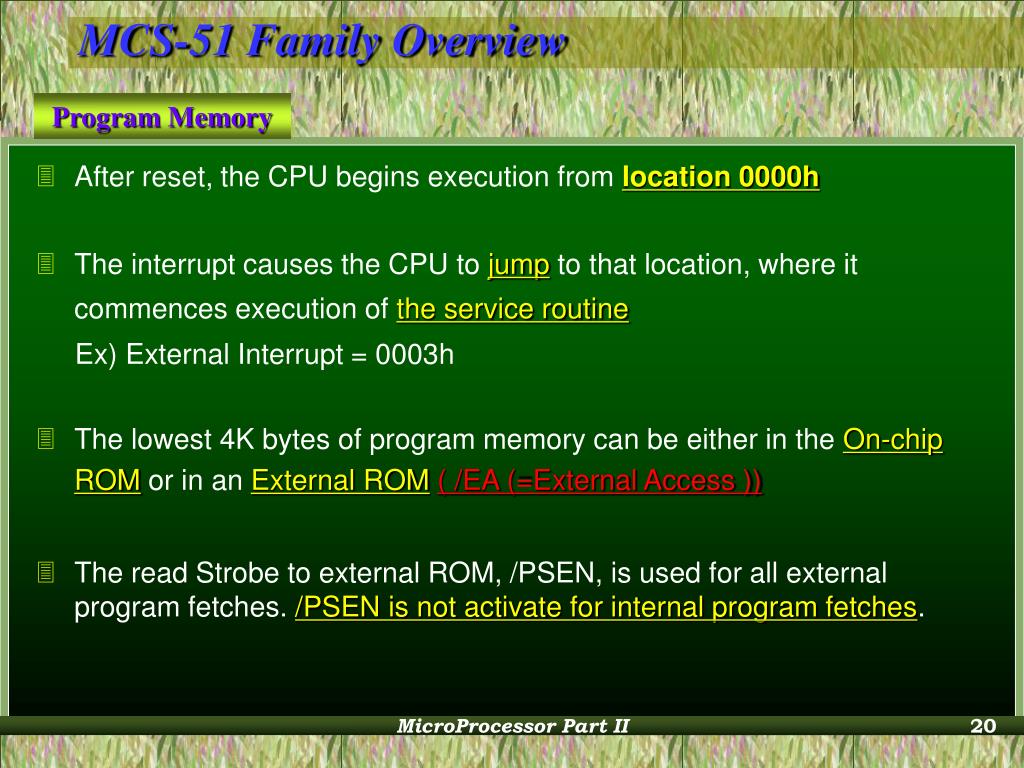 MCS-51 Family Overview

Program Memory

After reset, the CPU begins execution from location 0000h

The interrupt causes the CPU to jump to that location, where it commences execution of the service routine

Ex) External Interrupt = 0003h

The lowest 4K bytes of program memory can be either in the On-chip ROM or in an External ROM ( /EA (=External Access ))

The read Strobe to external ROM, /PSEN, is used for all external program fetches. /PSEN is not activate for internal program fetches.

MicroProcessor Part II

20